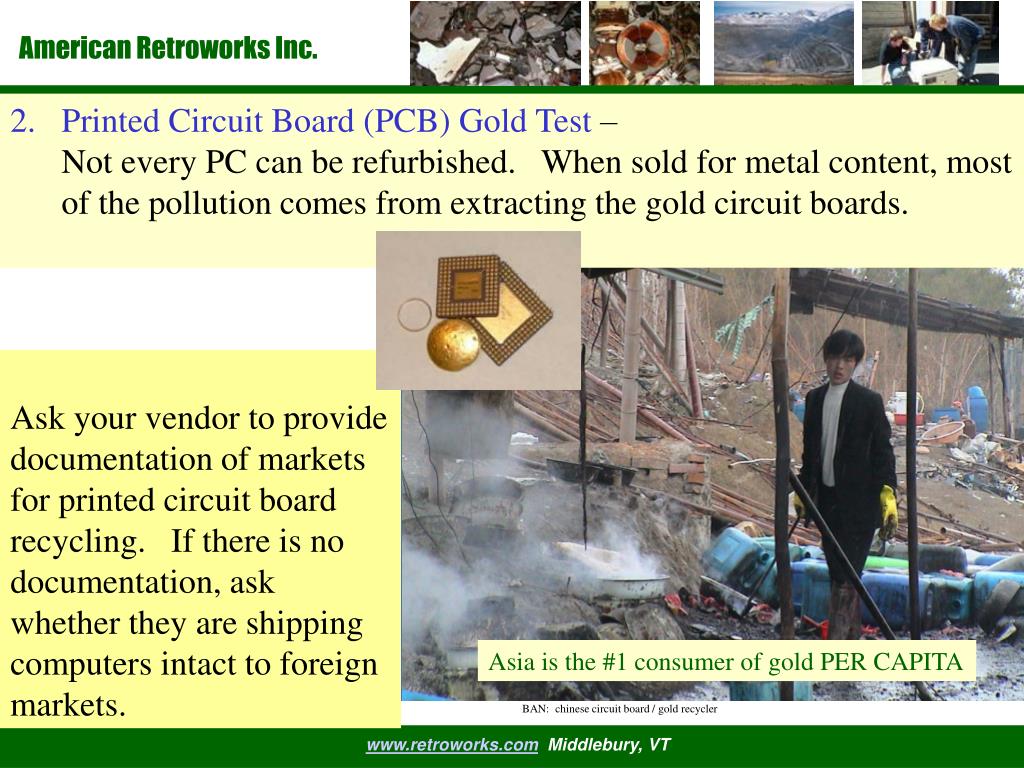 American Retroworks Inc.

2. Printed Circuit Board (PCB) Gold Test –
Not every PC can be refurbished. When sold for metal content, most of the pollution comes from extracting the gold circuit boards.

Ask your vendor to provide documentation of markets for printed circuit board recycling. If there is no documentation, ask whether they are shipping computers intact to foreign markets.

Asia is the #1 consumer of gold PER CAPITA

BAN: chinese circuit board / gold recycler

www.retroworks.com Middlebury, VT